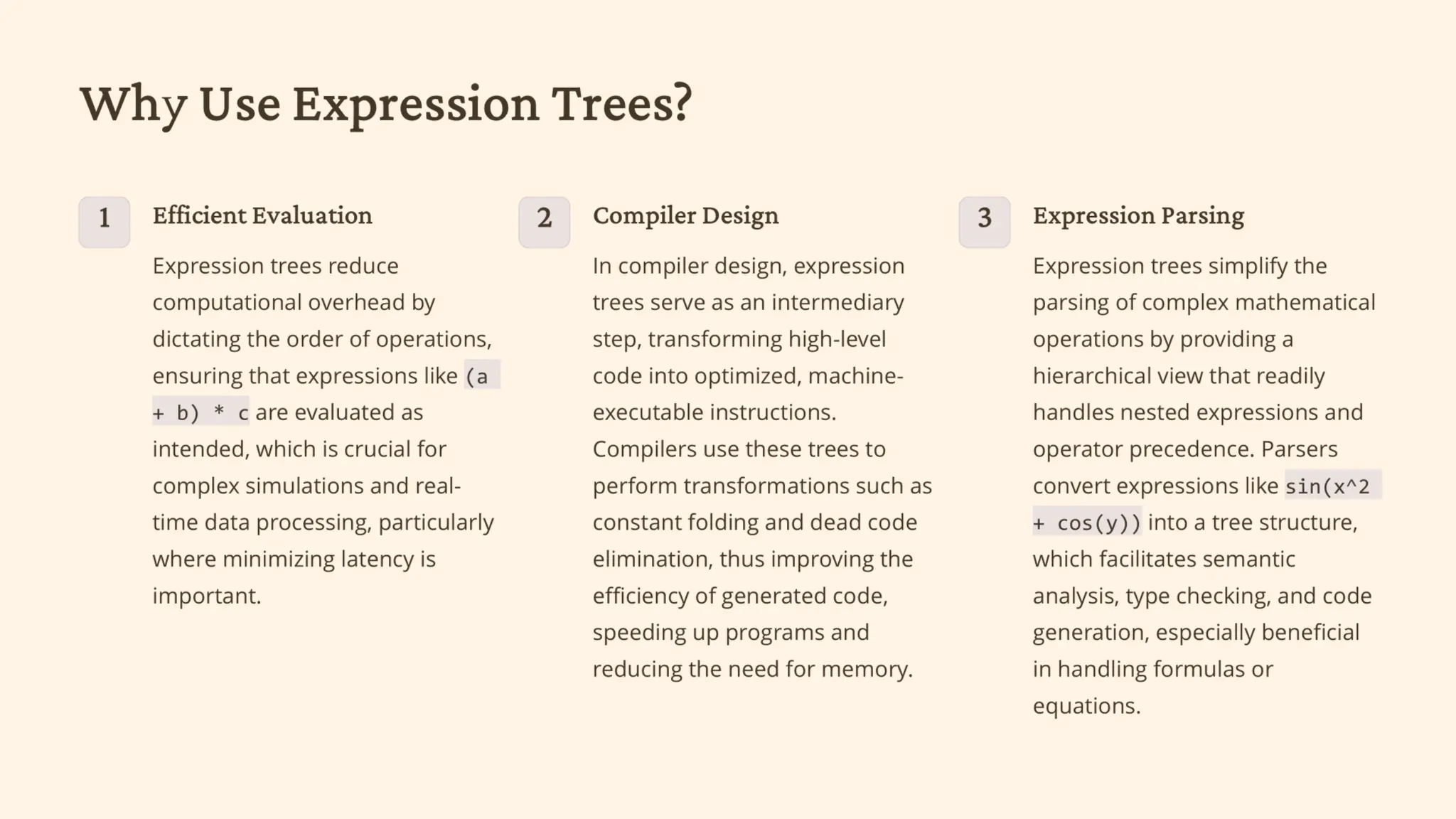 Why Use Expression Trees?

1

Efficient Evaluation

Expression trees reduce computational overhead by dictating the order of operations, ensuring that expressions like (a + b) * c are evaluated as intended, which is crucial for complex simulations and real-time data processing, particularly where minimizing latency is important.

2

Compiler Design

In compiler design, expression trees serve as an intermediary step, transforming high-level code into optimized, machine-executable instructions. Compilers use these trees to perform transformations such as constant folding and dead code elimination, thus improving the efficiency of generated code, speeding up programs and reducing the need for memory.

3

Expression Parsing

Expression trees simplify the parsing of complex mathematical operations by providing a hierarchical view that readily handles nested expressions and operator precedence. Parsers convert expressions like sin(x^2 + cos(y)) into a tree structure, which facilitates semantic analysis, type checking, and code generation, especially beneficial in handling formulas or equations.